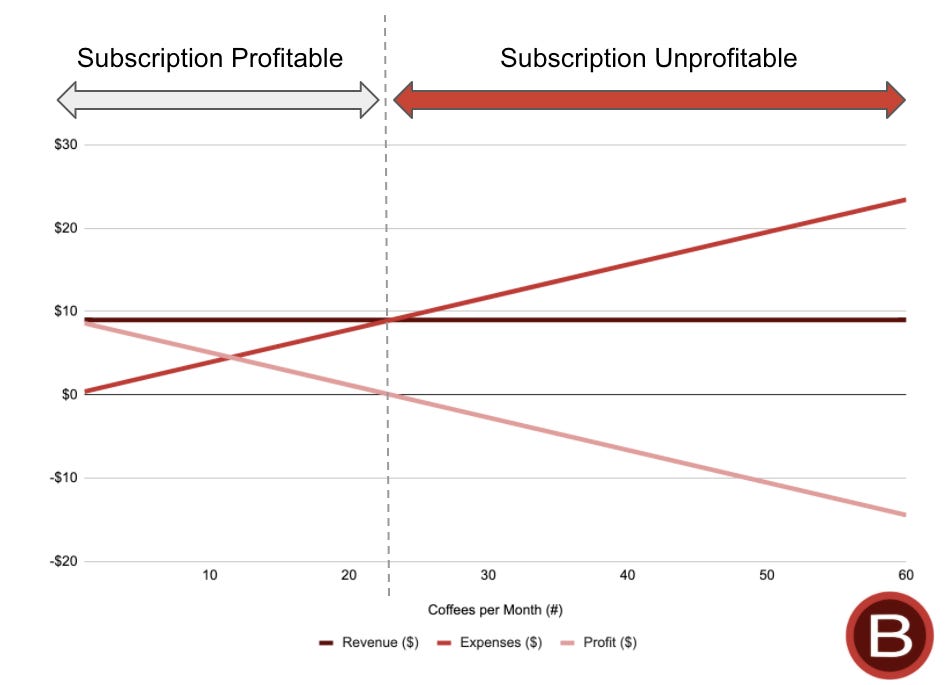 Subscription Profitable

Subscription Unprofitable

$30
$20
$10
$0
-$10
-$20

10
20
30
40
50
60

Coffees per Month (#)

Revenue ($)
Expenses ($)
Profit ($)

B